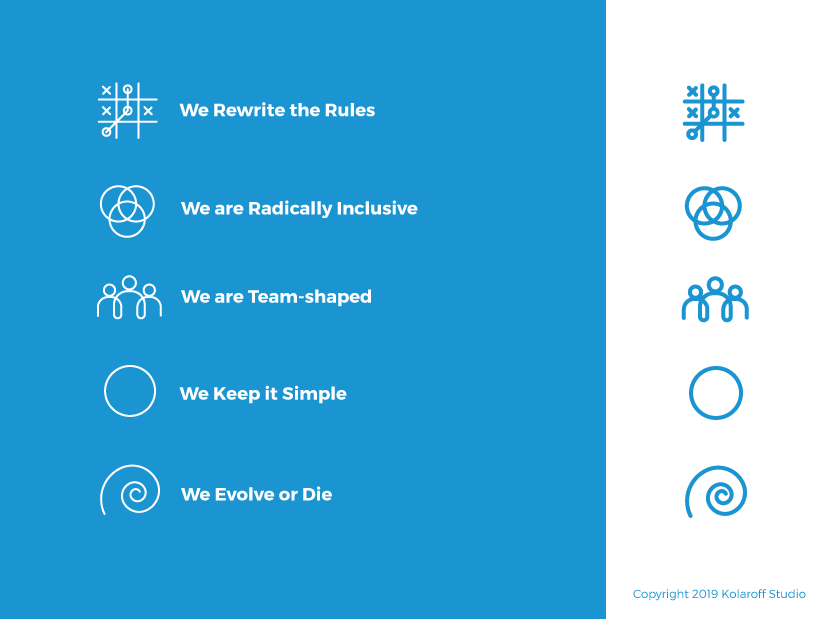 We Rewrite the Rules

We are Radically Inclusive

We are Team-shaped

We Keep it Simple

We Evolve or Die

Copyright 2019 Kolaroff Studio